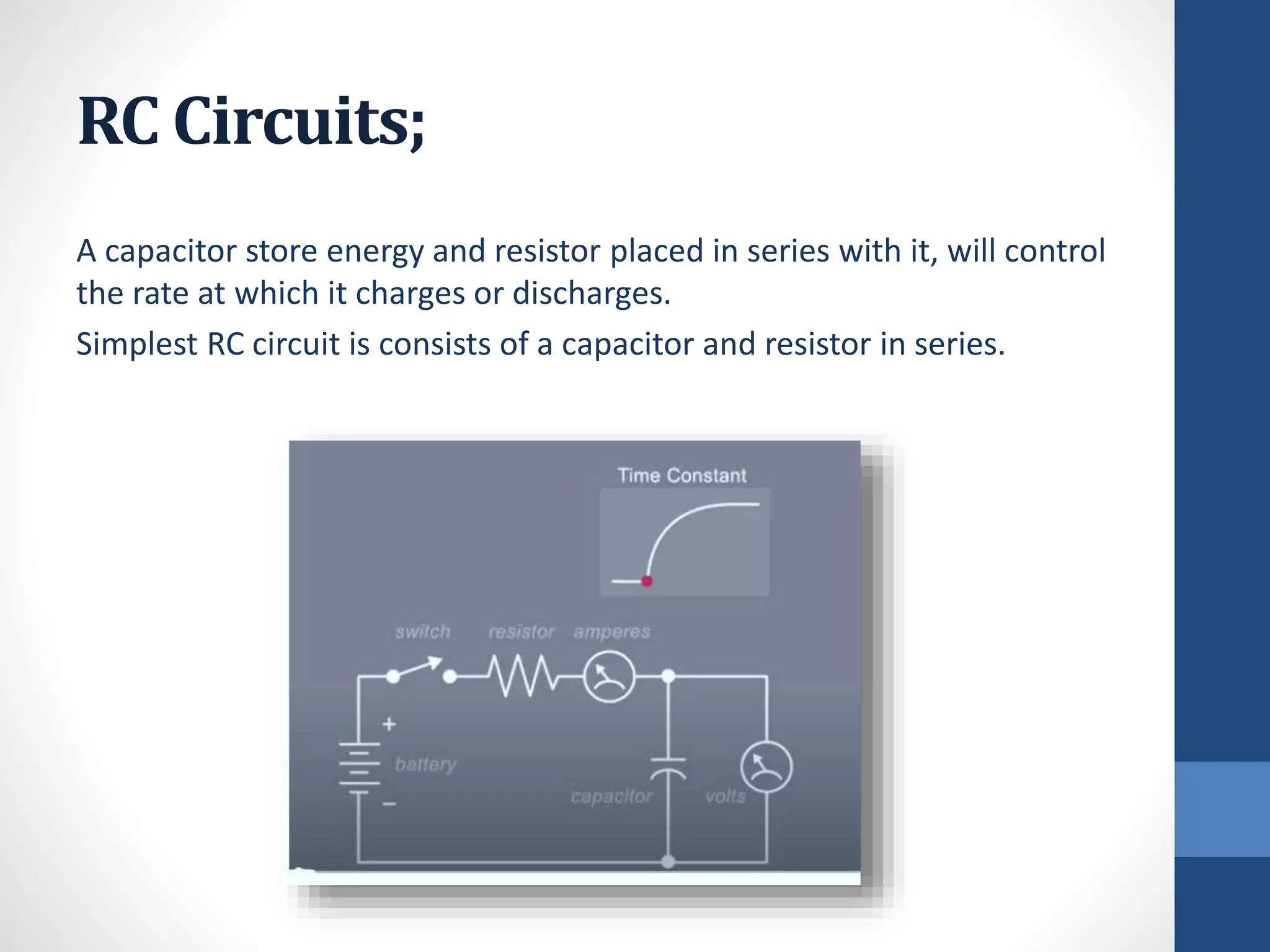 RC Circuits;

A capacitor store energy and resistor placed in series with it, will control the rate at which it charges or discharges.

Simplest RC circuit is consists of a capacitor and resistor in series.

Time Constant

switch resistor amperes

+

battery

−

capacitor volts